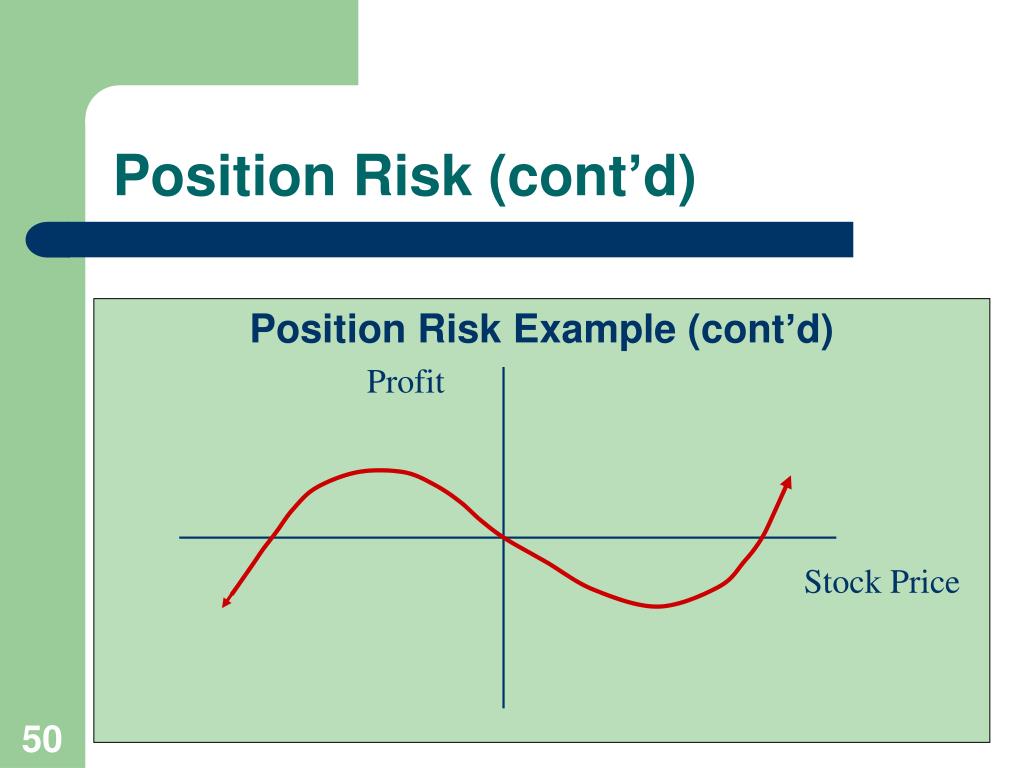 Position Risk (cont’d)

Position Risk Example (cont’d)

Profit

Stock Price

50